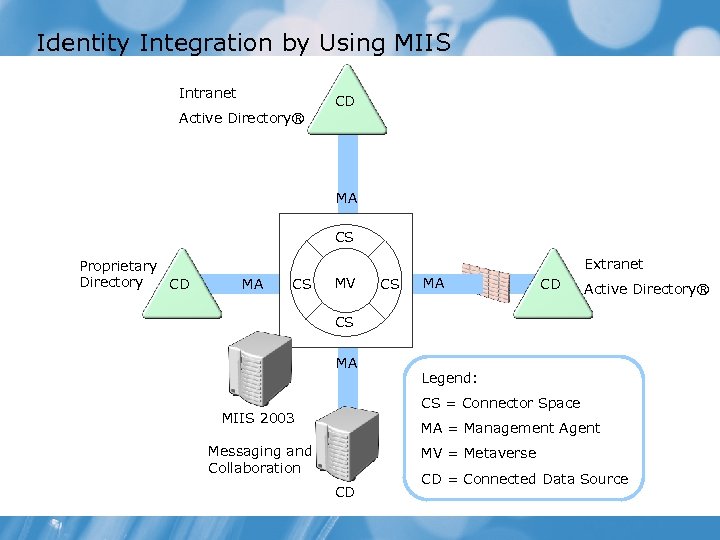 Identity Integration by Using MIIS

Intranet
Active Directory®

CD

MA

CS

Proprietary Directory

CD

MA

CS

MV

CS

MA

CD

Extranet
Active Directory®

CS

MA

MIIS 2003

Messaging and Collaboration

CD

Legend:
CS = Connector Space
MA = Management Agent
MV = Metaverse
CD = Connected Data Source